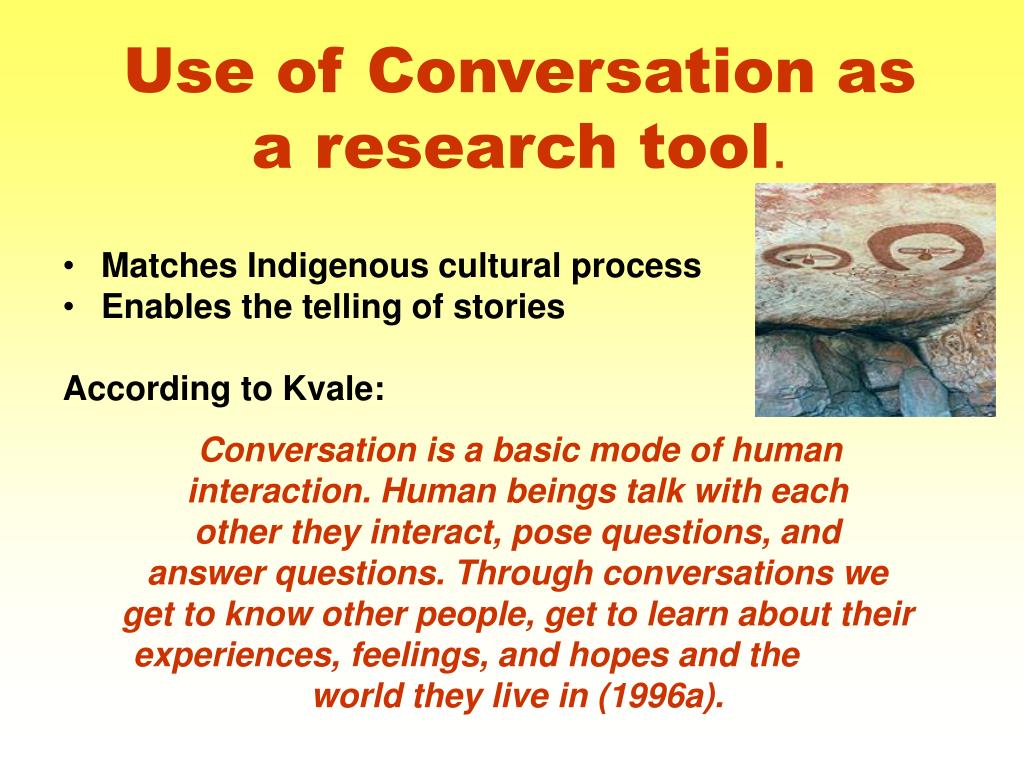 Use of Conversation as a research tool.

• Matches Indigenous cultural process
• Enables the telling of stories

According to Kvale:

Conversation is a basic mode of human interaction. Human beings talk with each other they interact, pose questions, and answer questions. Through conversations we get to know other people, get to learn about their experiences, feelings, and hopes and the world they live in (1996a).